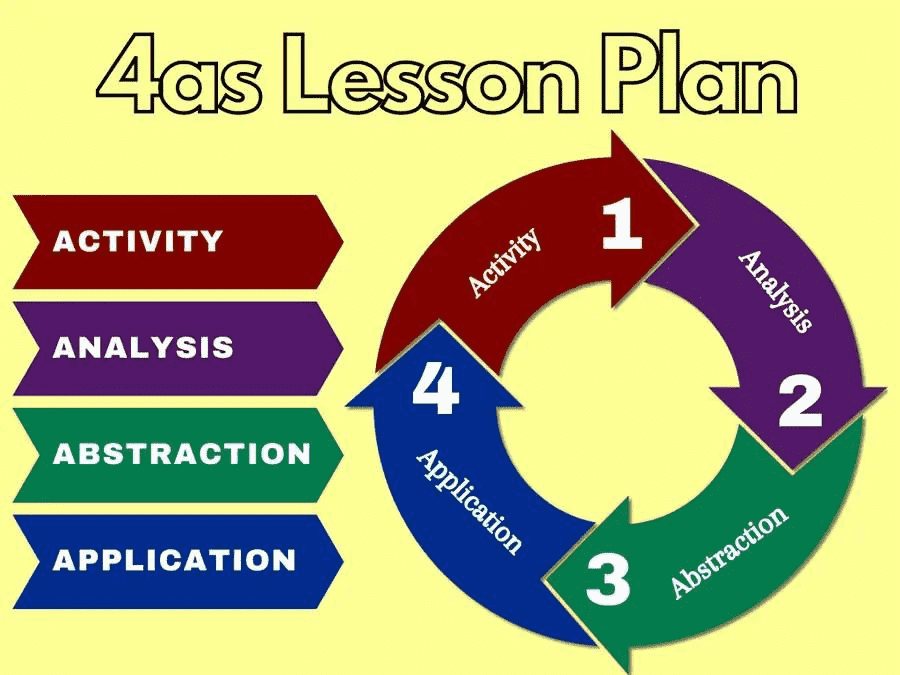 4as Lesson Plan

ACTIVITY
ANALYSIS
ABSTRACTION
APPLICATION

Activity 1
Analysis 2
Abstraction 3
Application 4